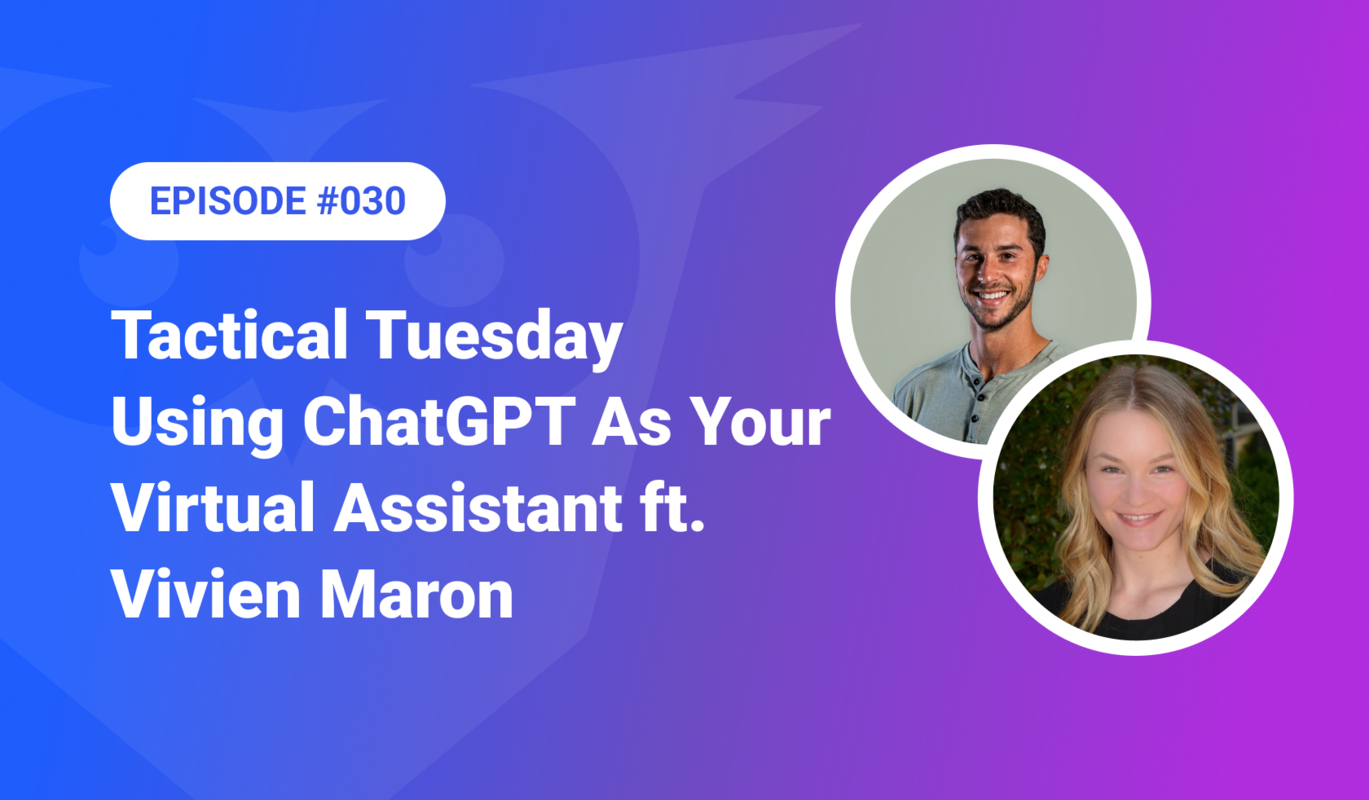 EPISODE #030

Tactical Tuesday Using ChatGPT As Your Virtual Assistant ft. Vivien Maron